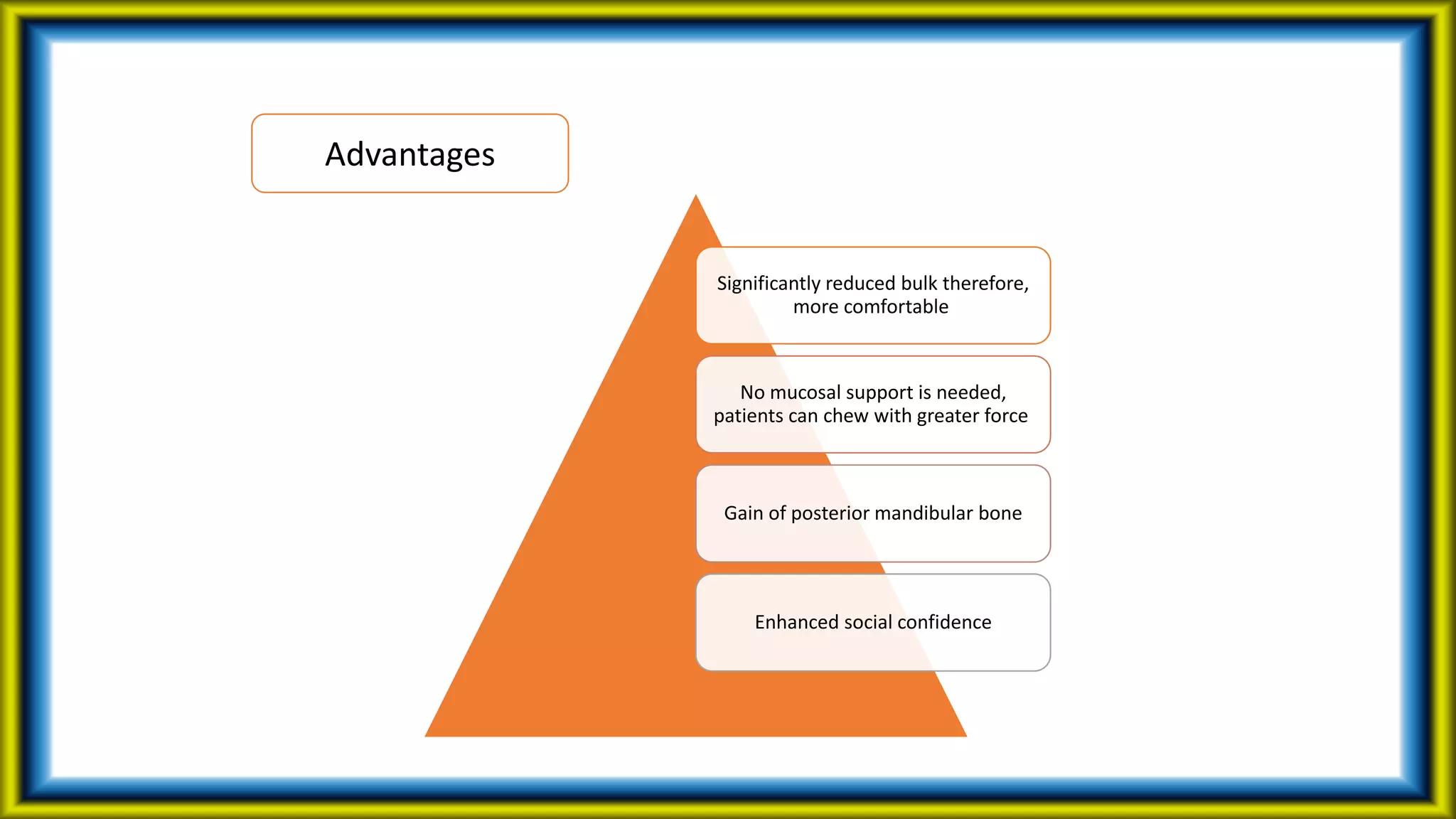 Advantages

Significantly reduced bulk therefore, more comfortable

No mucosal support is needed, patients can chew with greater force

Gain of posterior mandibular bone

Enhanced social confidence